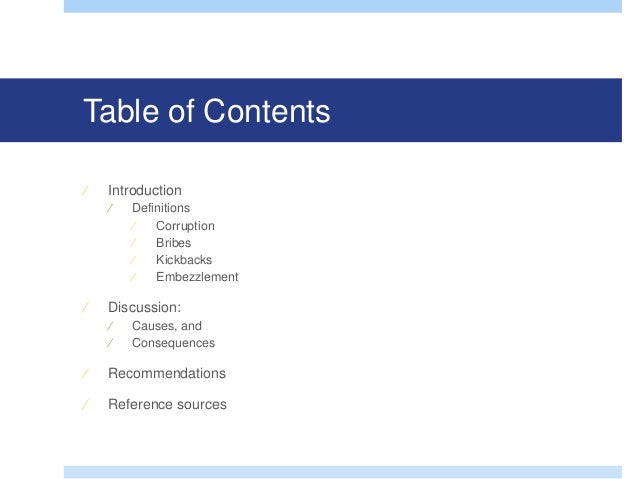 Table of Contents

Introduction
Definitions
Corruption
Bribes
Kickbacks
Embezzlement

Discussion:
Causes, and
Consequences

Recommendations

Reference sources